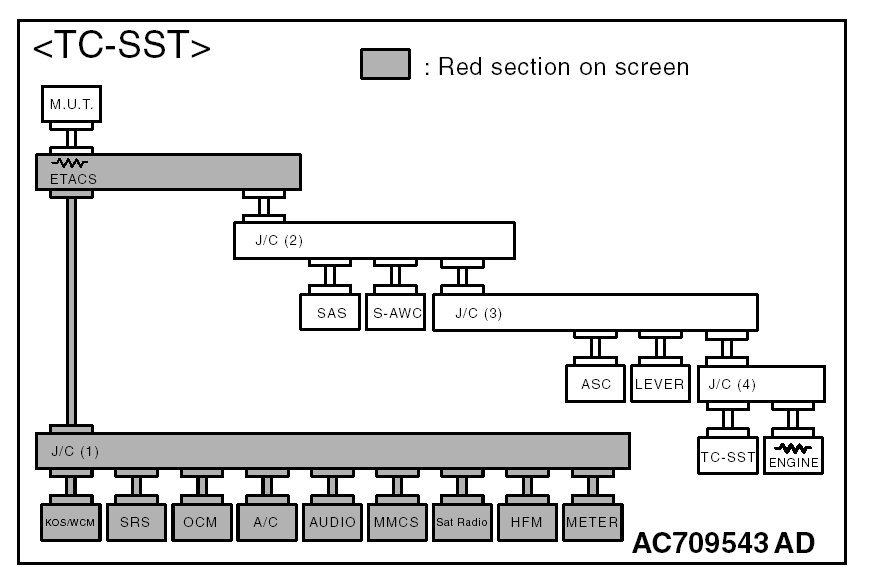 <TC-SST>

: Red section on screen

M.U.T.

ETACS

J/C (2)

SAS

S-AWC

J/C (3)

ASC

LEVER

J/C (4)

TC-SST

ENGINE

J/C (1)

KOS/WCM

SRS

OCM

A/C

AUDIO

MMCS

Sat Radio

HFM

METER

AC709543 AD